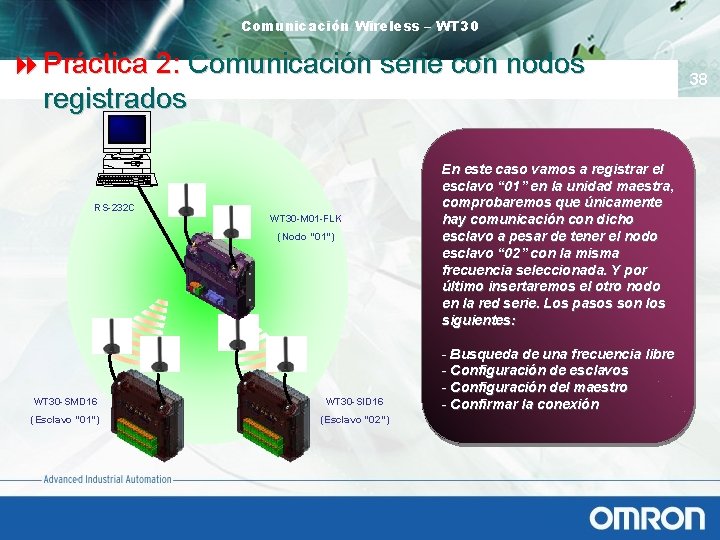 Comunicación Wireless – WT30

Práctica 2: Comunicación serie con nodos registrados

38

RS-232C

WT30-M01-FLK
(Nodo "01")

WT30-SMD16
(Esclavo "01")

WT30-SID16
(Esclavo "02")

En este caso vamos a registrar el esclavo “01” en la unidad maestra, comprobaremos que únicamente hay comunicación con dicho esclavo a pesar de tener el nodo esclavo “02” con la misma frecuencia seleccionada. Y por último insertaremos el otro nodo en la red serie. Los pasos son los siguientes:

- Busqueda de una frecuencia libre
- Configuración de esclavos
- Configuración del maestro
- Confirmar la conexión

Advanced Industrial Automation

OMRON